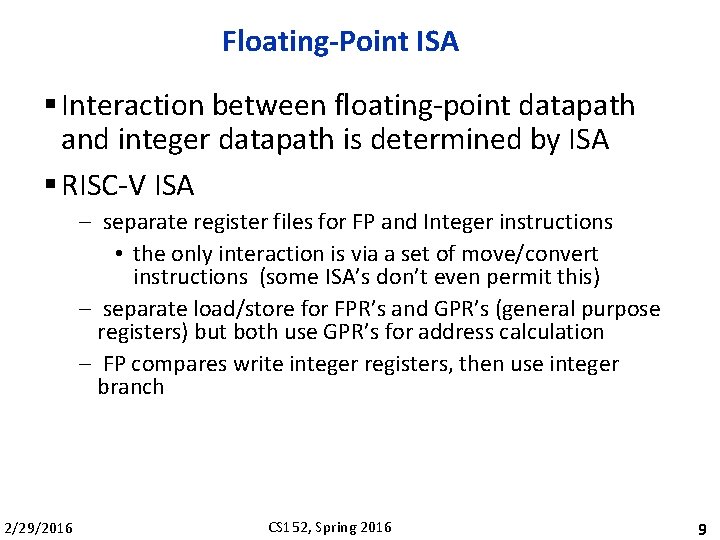 Floating-Point ISA

▪ Interaction between floating-point datapath and integer datapath is determined by ISA

▪ RISC-V ISA

– separate register files for FP and Integer instructions

• the only interaction is via a set of move/convert instructions (some ISA's don't even permit this)

– separate load/store for FPR's and GPR's (general purpose registers) but both use GPR's for address calculation

– FP compares write integer registers, then use integer branch

2/29/2016

CS152, Spring 2016

9